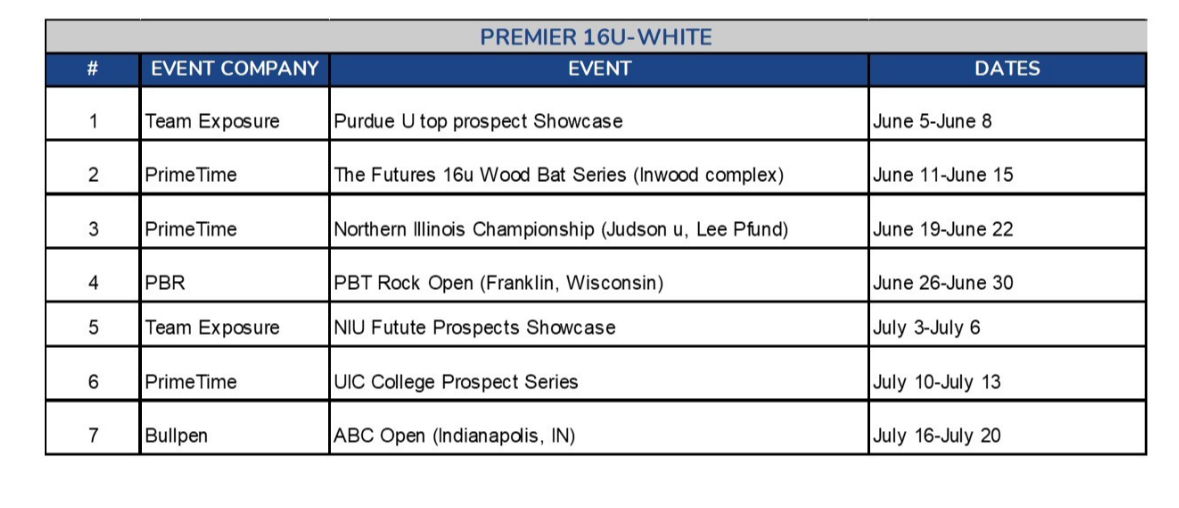 PREMIER 16U-WHITE

| # | EVENT COMPANY | EVENT | DATES |
|---|---|---|---|
| 1 | Team Exposure | Purdue U top prospect Showcase | June 5-June 8 |
| 2 | PrimeTime | The Futures 16u Wood Bat Series (Inwood complex) | June 11-June 15 |
| 3 | PrimeTime | Northern Illinois Championship (Judson u, Lee Pfund) | June 19-June 22 |
| 4 | PBR | PBT Rock Open (Franklin, Wisconsin) | June 26-June 30 |
| 5 | Team Exposure | NIU Futute Prospects Showcase | July 3-July 6 |
| 6 | PrimeTime | UIC College Prospect Series | July 10-July 13 |
| 7 | Bullpen | ABC Open (Indianapolis, IN) | July 16-July 20 |